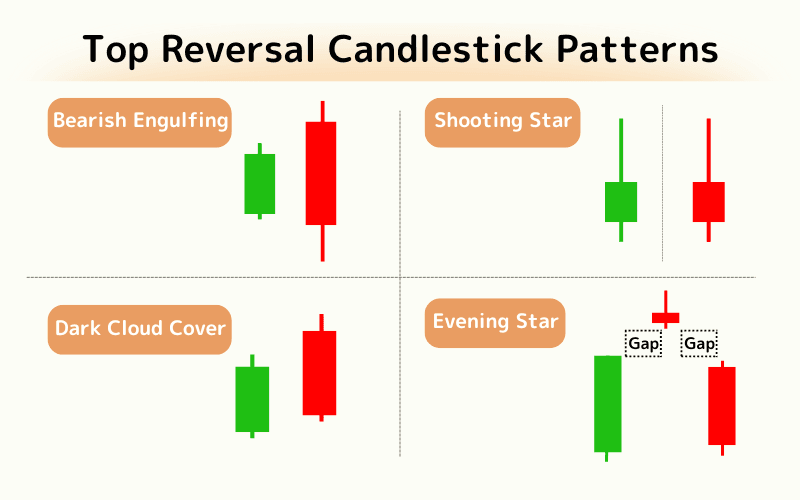 Top Reversal Candlestick Patterns

Bearish Engulfing

Shooting Star

Dark Cloud Cover

Evening Star

Gap

Gap